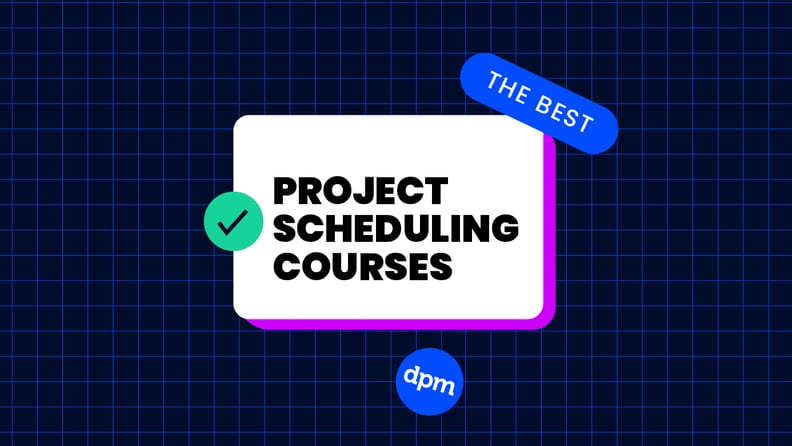 THE BEST

PROJECT
SCHEDULING
COURSES

dpm